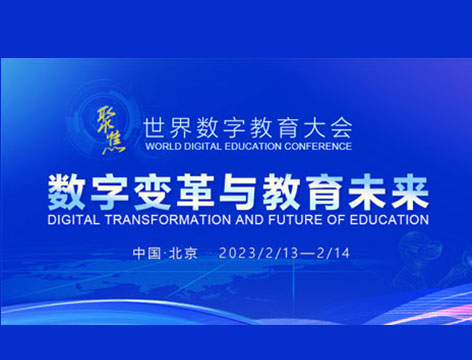 聚焦

世界数字教育大会
WORLD DIGITAL EDUCATION CONFERENCE

数字变革与教育未来
DIGITAL TRANSFORMATION AND FUTURE OF EDUCATION

中国·北京 2023/2/13—2/14